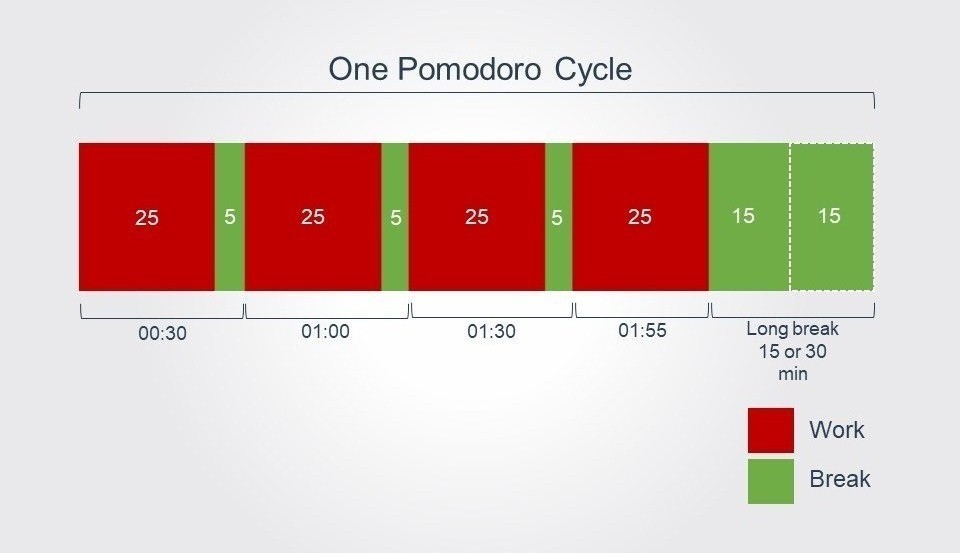 One Pomodoro Cycle

25
5
25
5
25
5
25
15
15

00:30
01:00
01:30
01:55
Long break 15 or 30 min

Work
Break